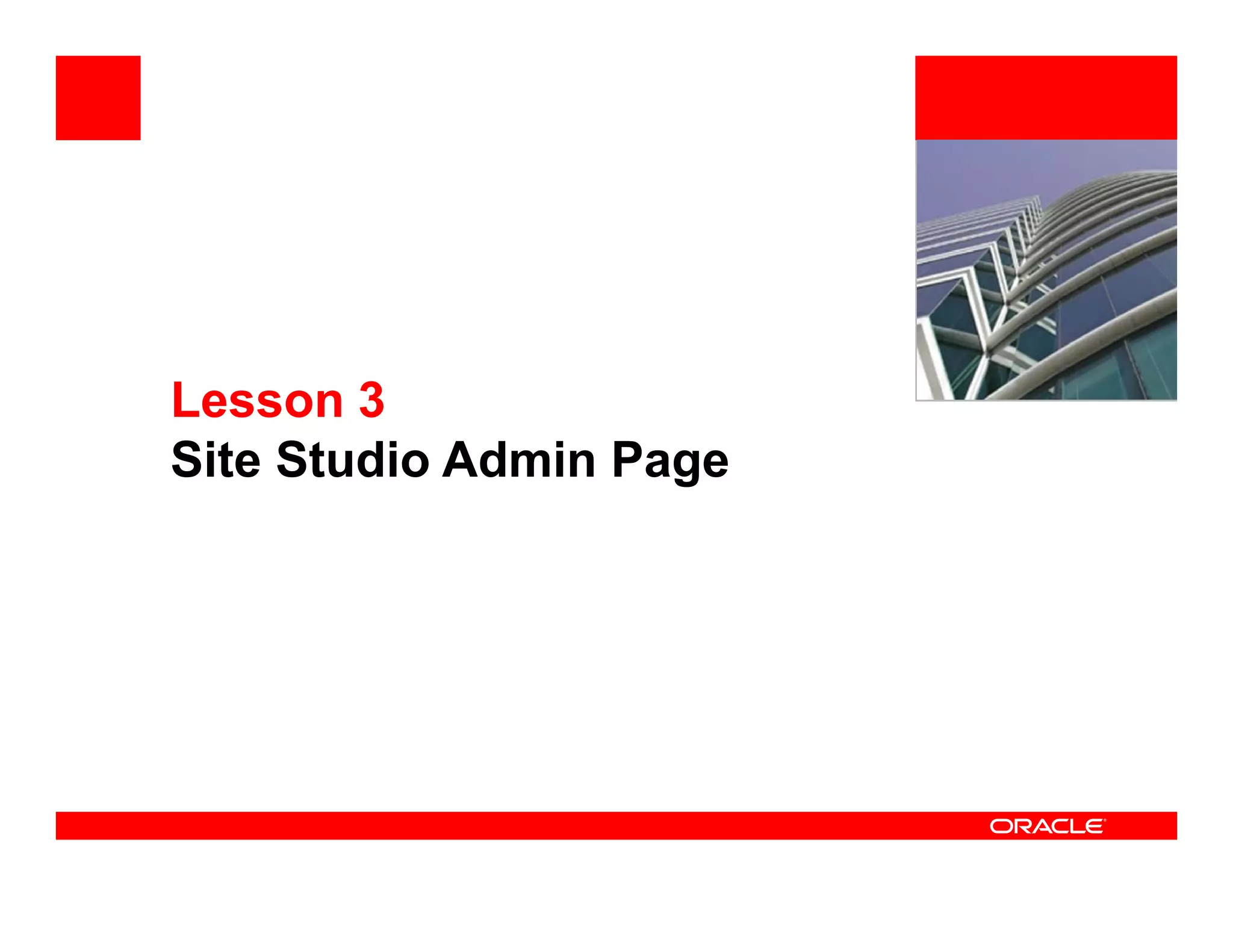 Lesson 3
Site Studio Admin Page

ORACLE